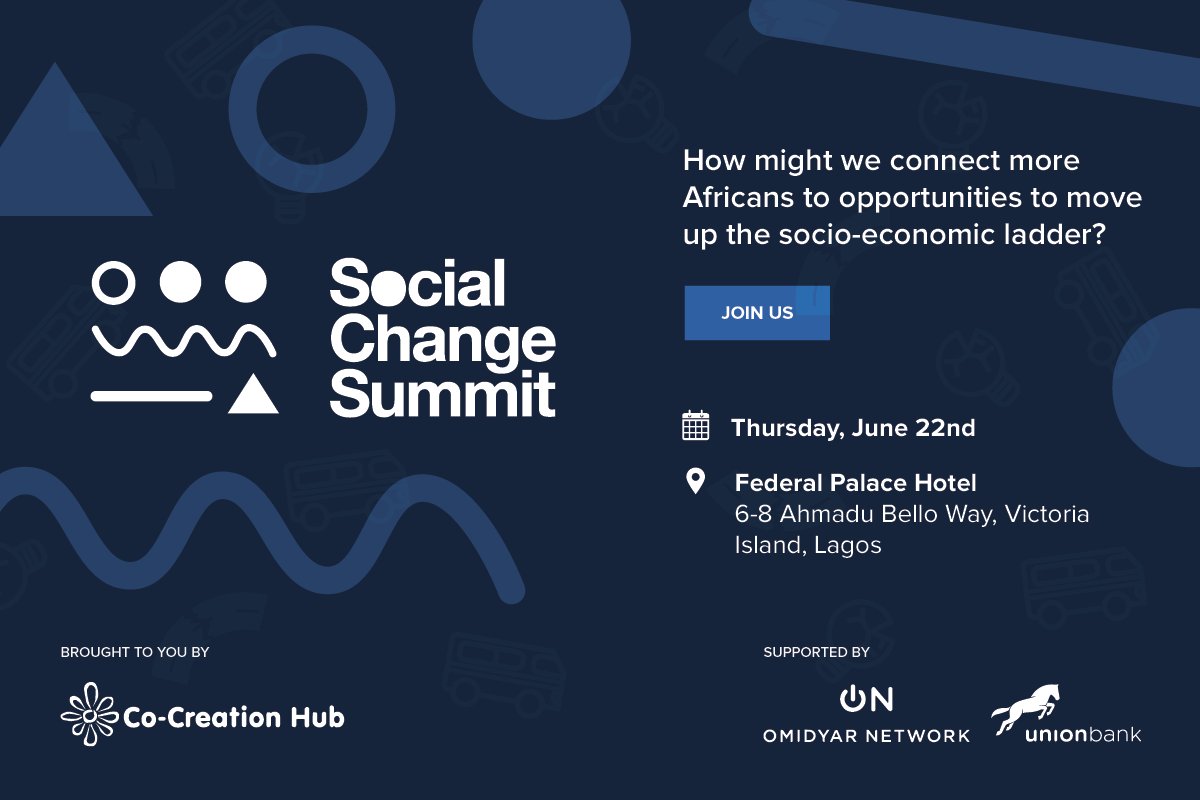 Social Change Summit

How might we connect more Africans to opportunities to move up the socio-economic ladder?

JOIN US

Thursday, June 22nd

Federal Palace Hotel
6-8 Ahmadu Bello Way, Victoria Island, Lagos

BROUGHT TO YOU BY

Co-Creation Hub

SUPPORTED BY

ON
OMIDYAR NETWORK

unionbank